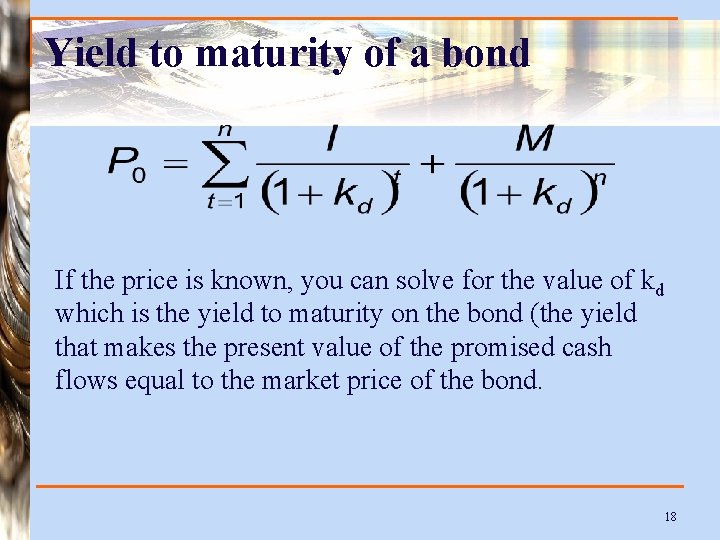 Yield to maturity of a bond

$P_0 = \sum_{t=1}^{n} \frac{I}{(1+k_d)^t} + \frac{M}{(1+k_d)^n}$

If the price is known, you can solve for the value of $k_d$ which is the yield to maturity on the bond (the yield that makes the present value of the promised cash flows equal to the market price of the bond.

18